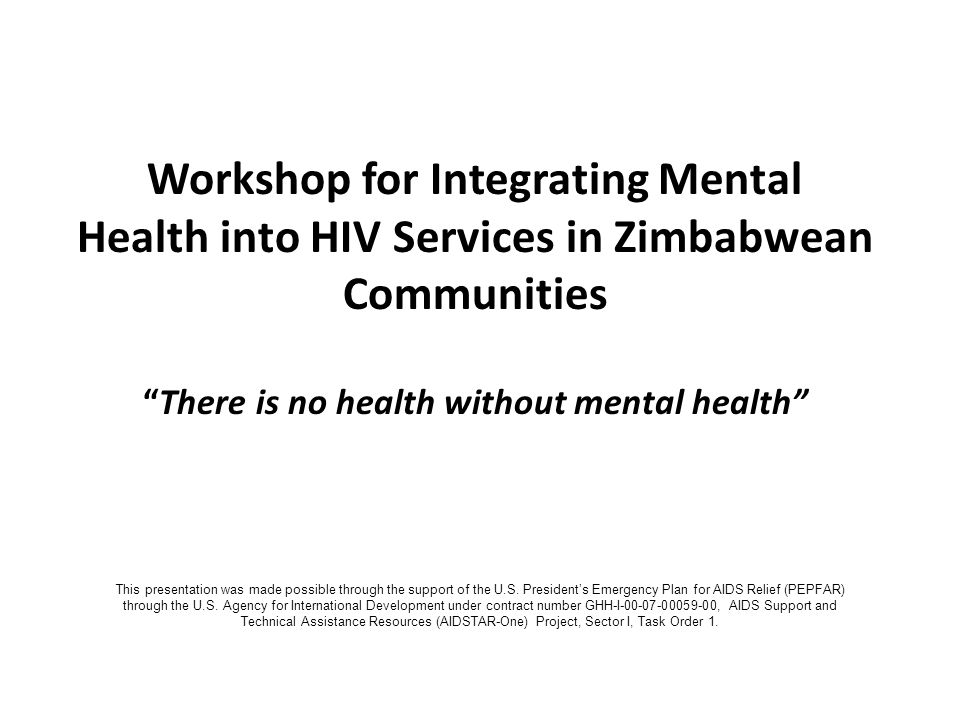 Workshop for Integrating Mental Health into HIV Services in Zimbabwean Communities

"There is no health without mental health"

This presentation was made possible through the support of the U.S. President's Emergency Plan for AIDS Relief (PEPFAR) through the U.S. Agency for International Development under contract number GHH-I-00-07-00059-00, AIDS Support and Technical Assistance Resources (AIDSTAR-One) Project, Sector I, Task Order 1.